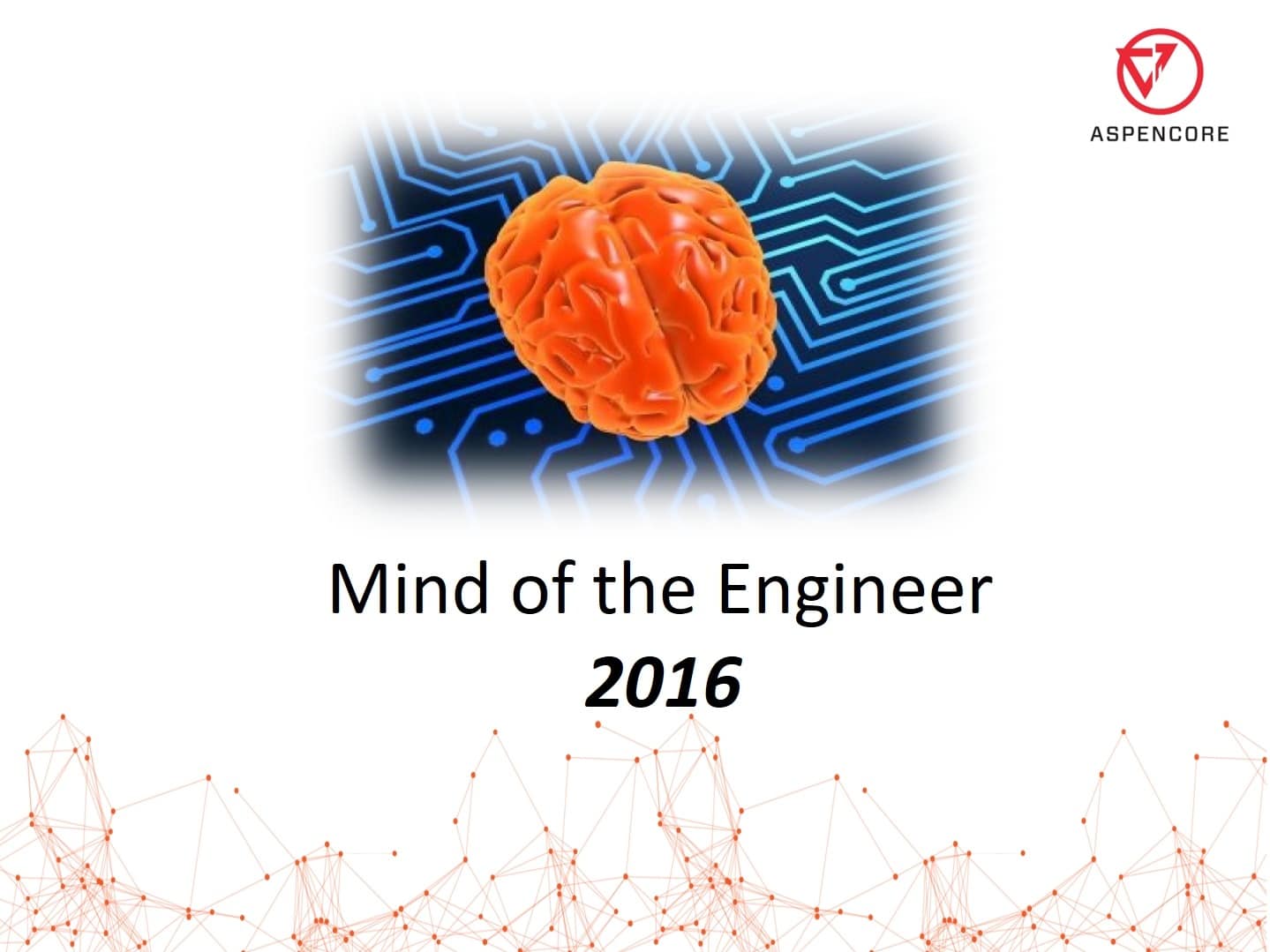 ASPENCORE

Mind of the Engineer
2016